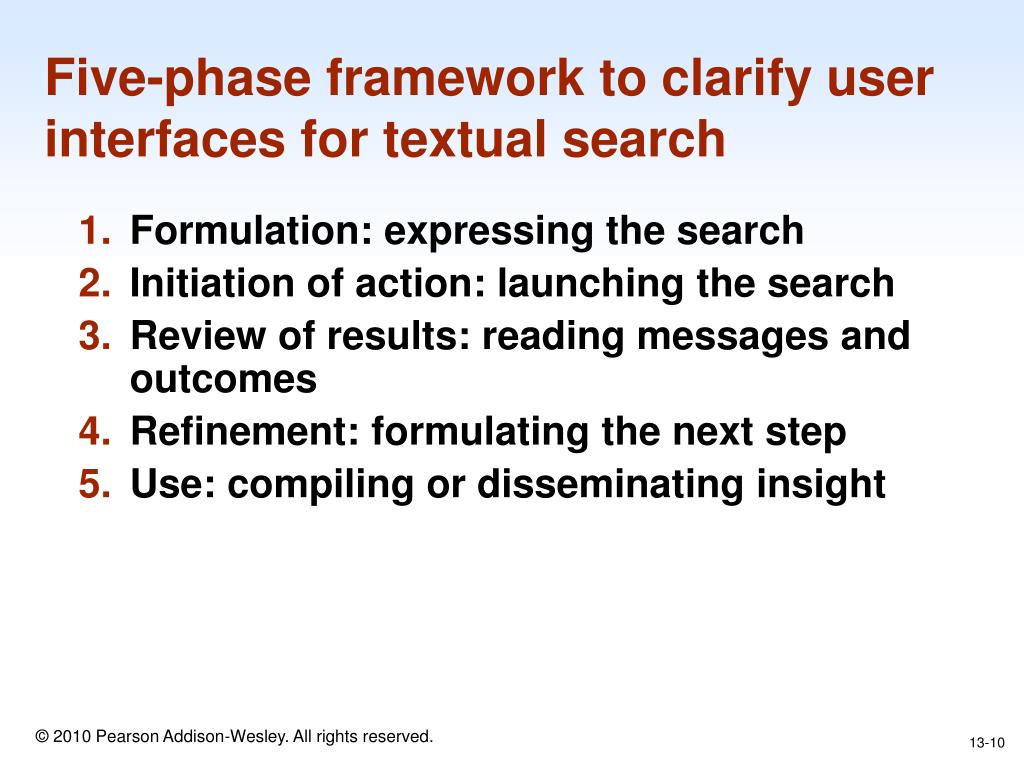 Five-phase framework to clarify user interfaces for textual search

1. Formulation: expressing the search
2. Initiation of action: launching the search
3. Review of results: reading messages and outcomes
4. Refinement: formulating the next step
5. Use: compiling or disseminating insight

© 2010 Pearson Addison-Wesley. All rights reserved.

13-10